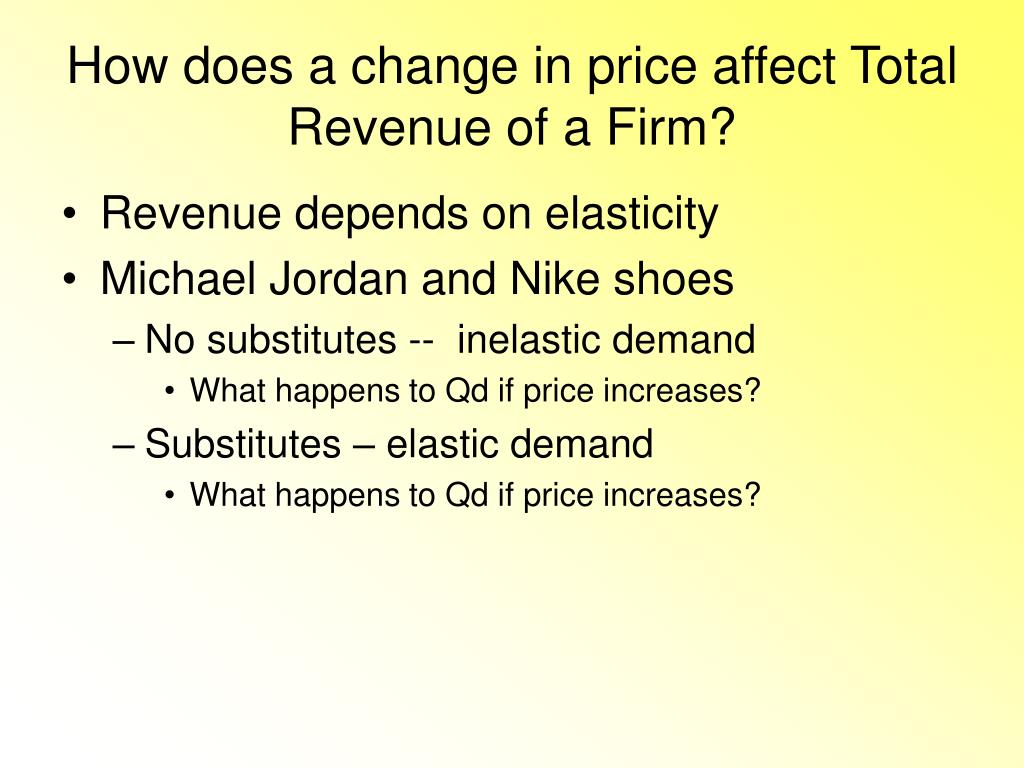 How does a change in price affect Total Revenue of a Firm?

• Revenue depends on elasticity
• Michael Jordan and Nike shoes
– No substitutes -- inelastic demand
• What happens to Qd if price increases?
– Substitutes – elastic demand
• What happens to Qd if price increases?